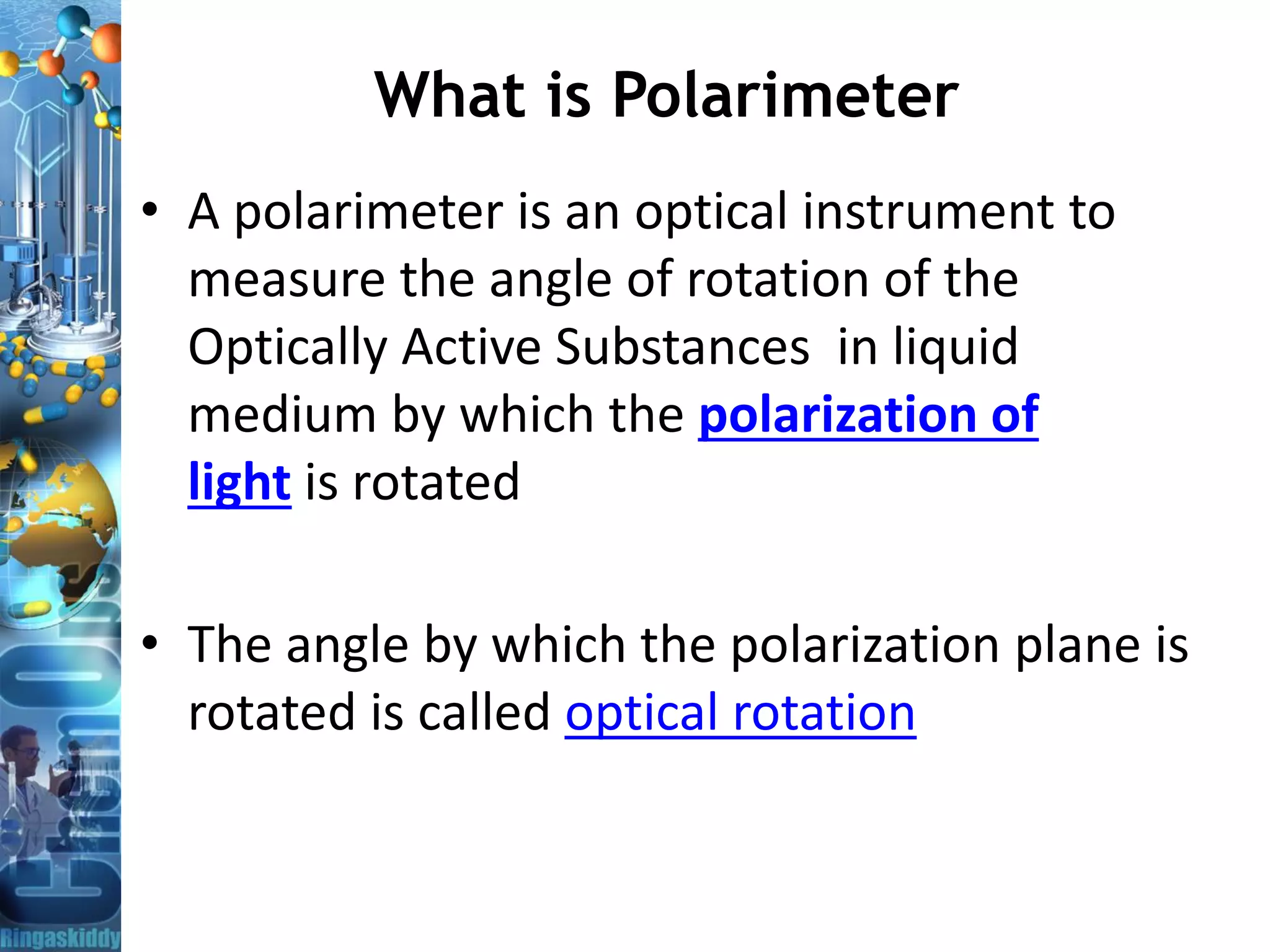 What is Polarimeter

• A polarimeter is an optical instrument to measure the angle of rotation of the Optically Active Substances  in liquid medium by which the polarization of light is rotated

• The angle by which the polarization plane is rotated is called optical rotation

Ringaskiddy